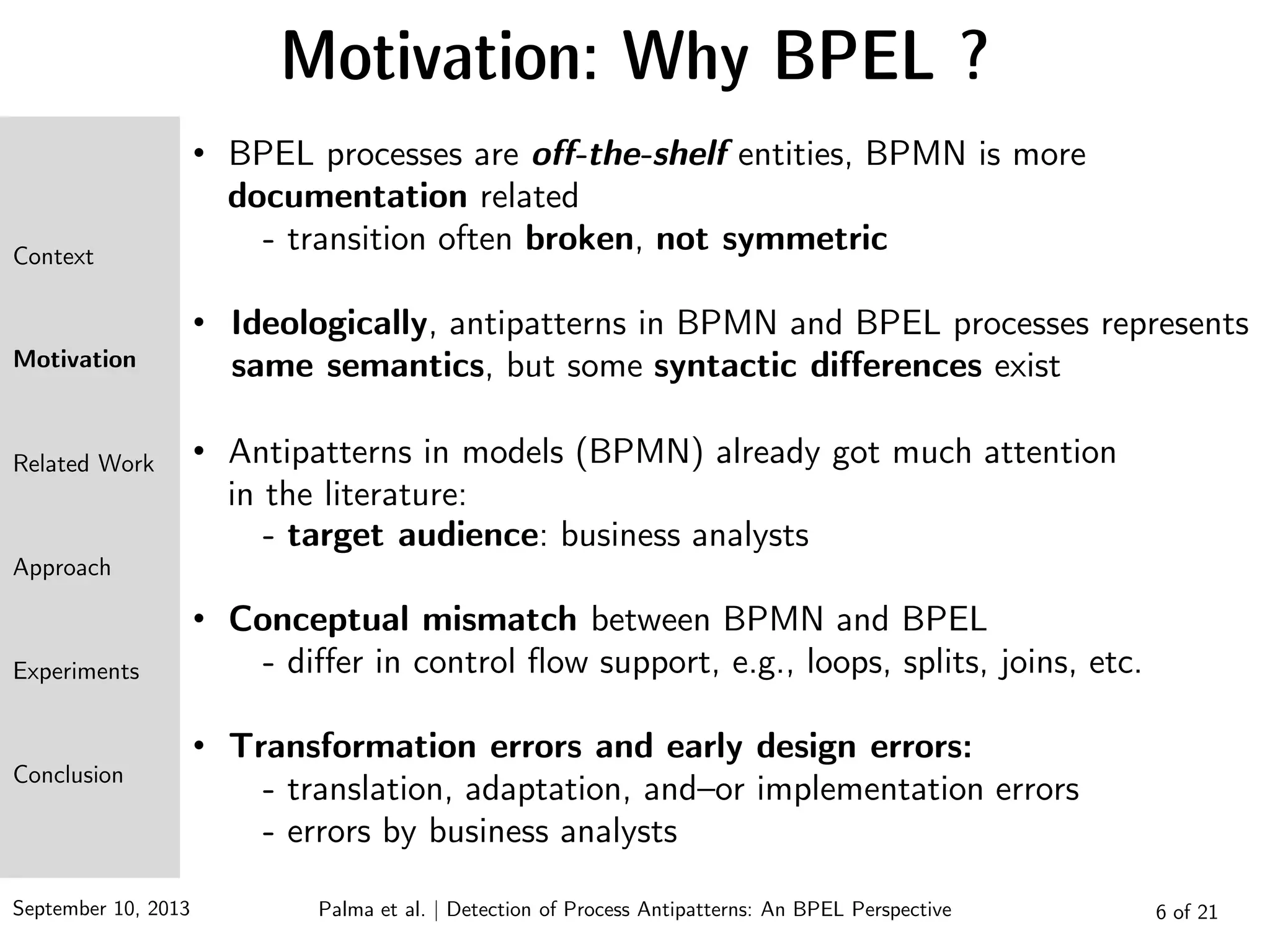 Motivation: Why BPEL ?

Context

Motivation

Related Work

Approach

Experiments

Conclusion

• BPEL processes are off-the-shelf entities, BPMN is more documentation related
- transition often broken, not symmetric

• Ideologically, antipatterns in BPMN and BPEL processes represents same semantics, but some syntactic differences exist

• Antipatterns in models (BPMN) already got much attention in the literature:
- target audience: business analysts

• Conceptual mismatch between BPMN and BPEL
- differ in control flow support, e.g., loops, splits, joins, etc.

• Transformation errors and early design errors:
- translation, adaptation, and–or implementation errors
- errors by business analysts

September 10, 2013

Palma et al. | Detection of Process Antipatterns: An BPEL Perspective

6 of 21